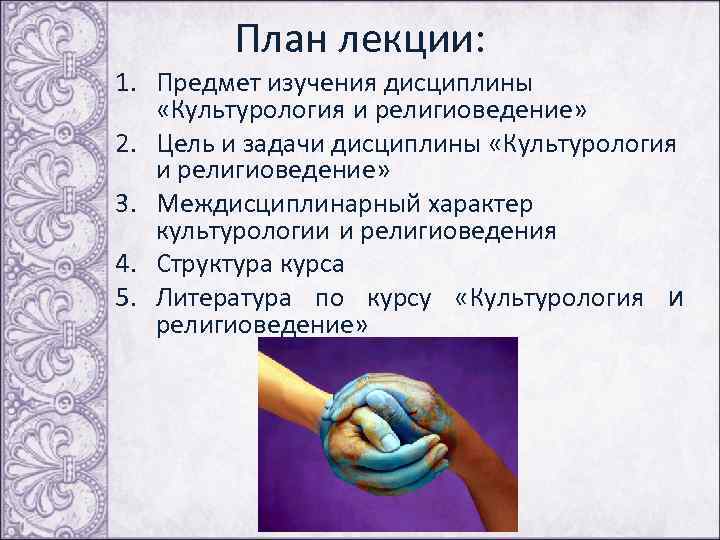 План лекции:

1. Предмет изучения дисциплины «Культурология и религиоведение»
2. Цель и задачи дисциплины «Культурология и религиоведение»
3. Междисциплинарный характер культурологии и религиоведения
4. Структура курса
5. Литература по курсу «Культурология и религиоведение»